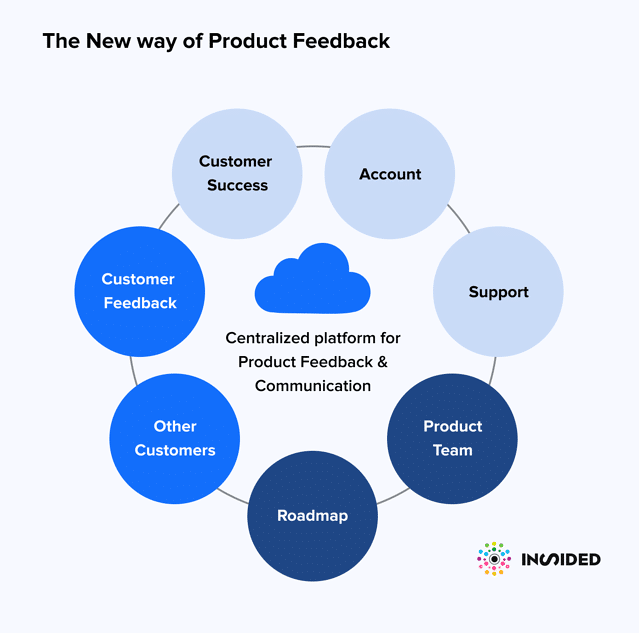 The New way of Product Feedback

Customer Success

Account

Support

Product Team

Roadmap

Other Customers

Customer Feedback

Centralized platform for Product Feedback & Communication

INSIDED